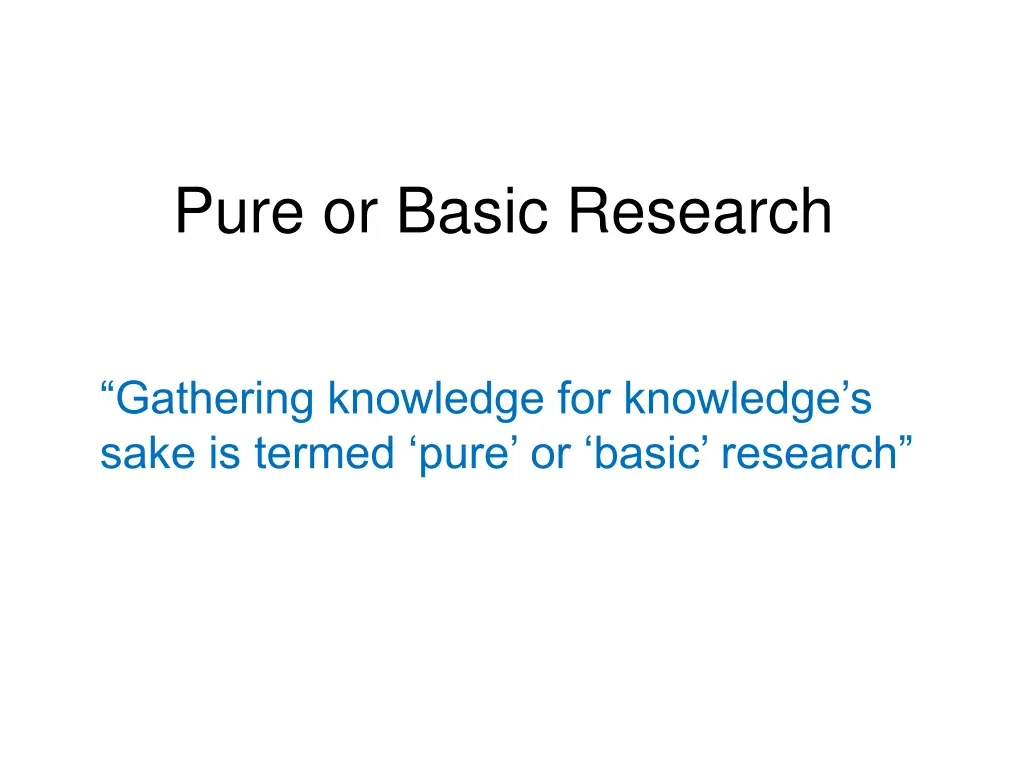 Pure or Basic Research

“Gathering knowledge for knowledge’s sake is termed ‘pure’ or ‘basic’ research”